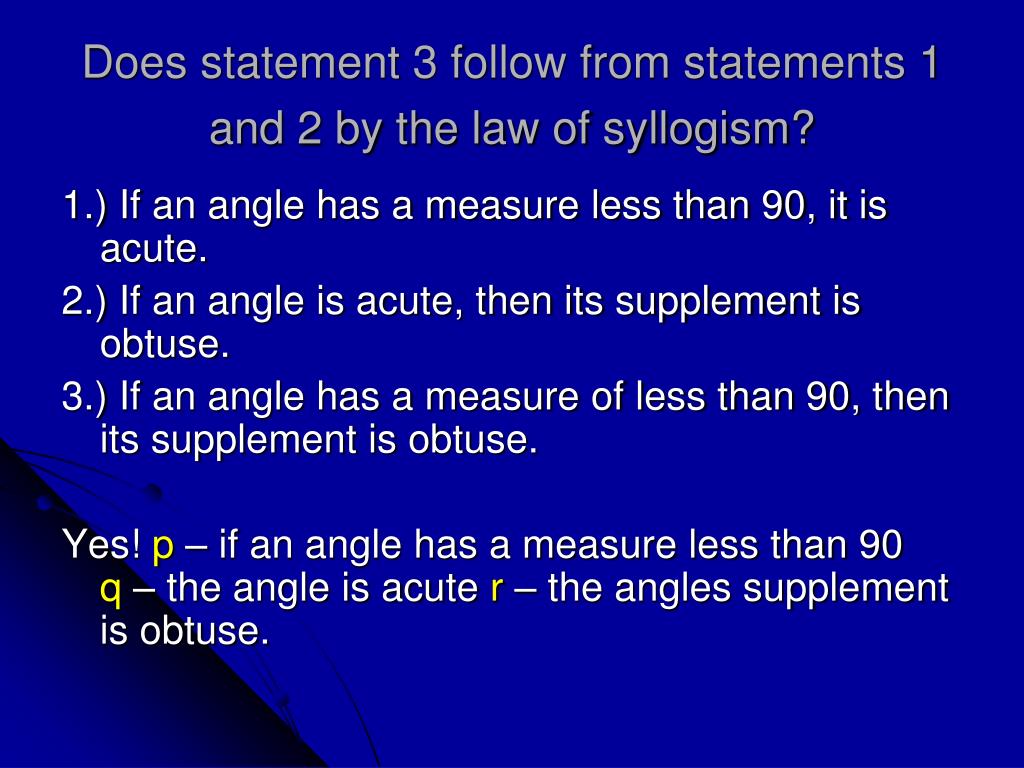 Does statement 3 follow from statements 1 and 2 by the law of syllogism?

1.) If an angle has a measure less than 90, it is acute.

2.) If an angle is acute, then its supplement is obtuse.

3.) If an angle has a measure of less than 90, then its supplement is obtuse.

Yes! p – if an angle has a measure less than 90 q – the angle is acute r – the angles supplement is obtuse.